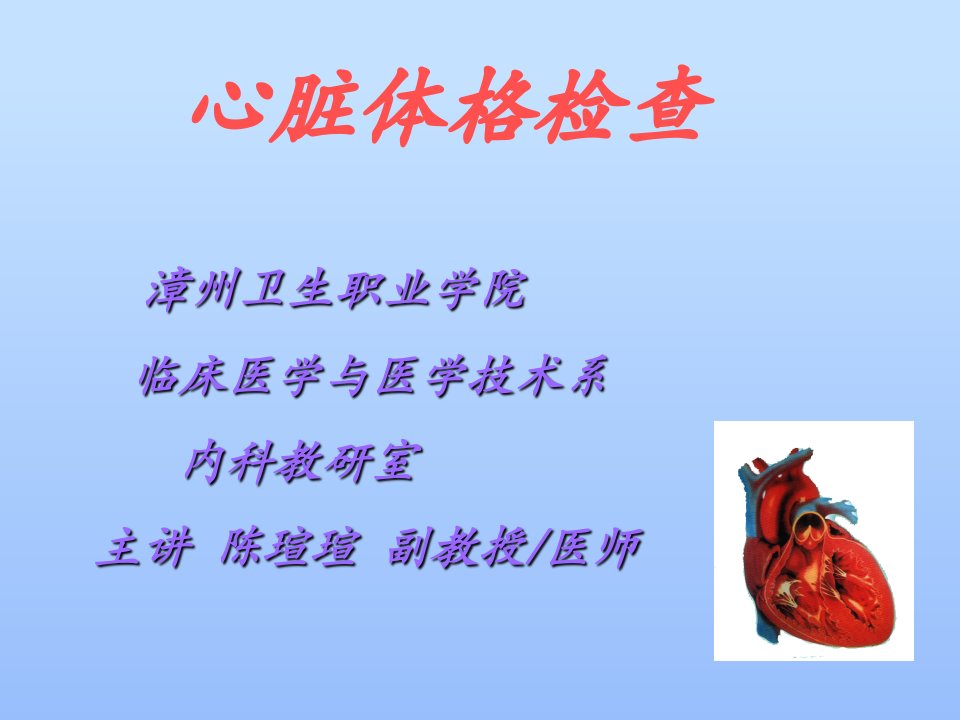 心脏体格检查

漳州卫生职业学院

临床医学与医学技术系

内科教研室

主讲 陈瑄瑄 副教授/医师